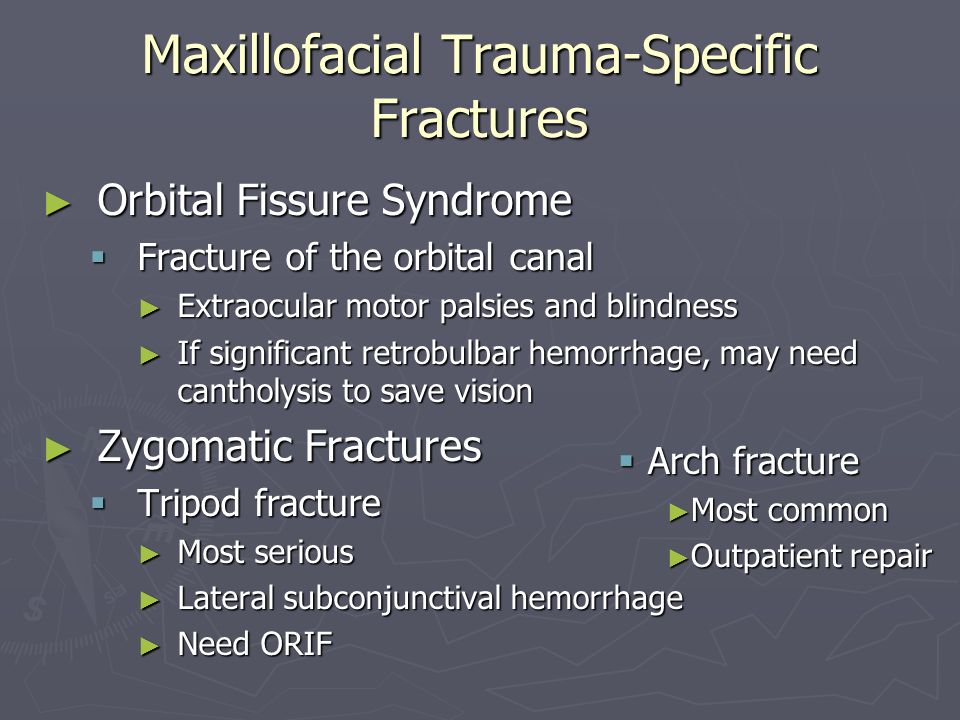 Maxillofacial Trauma-Specific Fractures

► Orbital Fissure Syndrome
▪ Fracture of the orbital canal
► Extraocular motor palsies and blindness
► If significant retrobulbar hemorrhage, may need cantholysis to save vision

► Zygomatic Fractures
▪ Tripod fracture
► Most serious
► Lateral subconjunctival hemorrhage
► Need ORIF

▪ Arch fracture
►Most common
►Outpatient repair